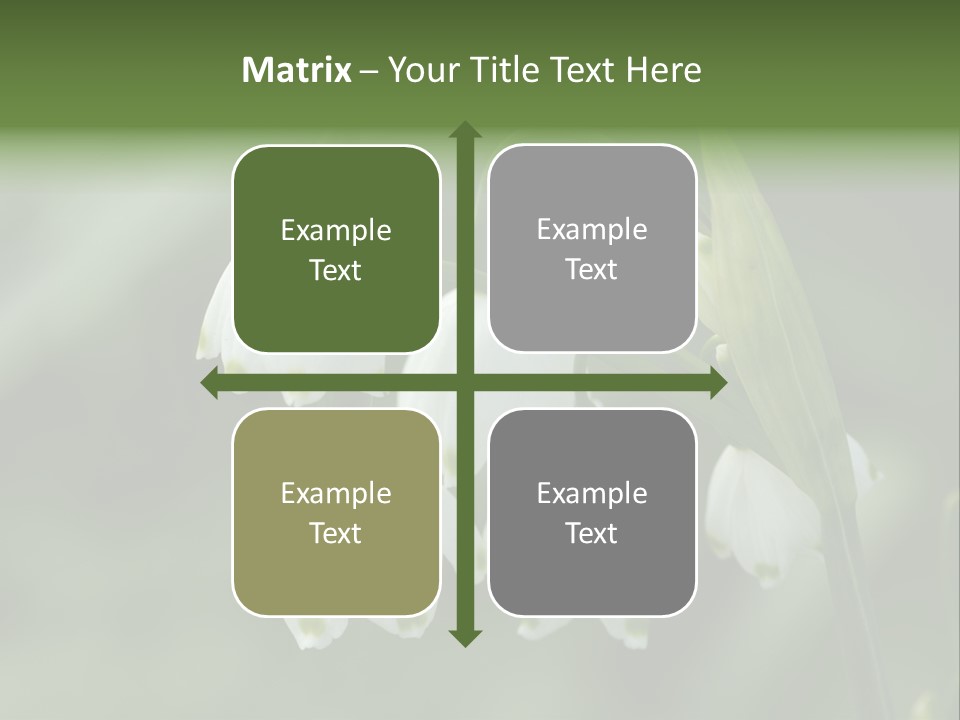 Matrix – Your Title Text Here

Example Text

Example Text

Example Text

Example Text